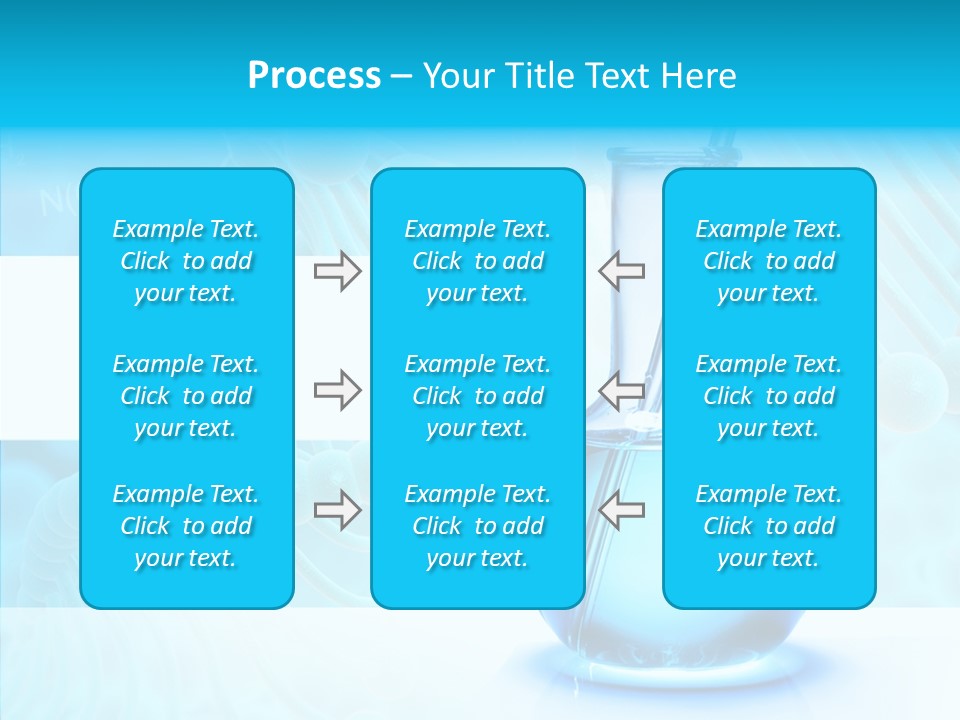 Process – Your Title Text Here

Example Text. Click to add your text.

Example Text. Click to add your text.

Example Text. Click to add your text.

Example Text. Click to add your text.

Example Text. Click to add your text.

Example Text. Click to add your text.

Example Text. Click to add your text.

Example Text. Click to add your text.

Example Text. Click to add your text.